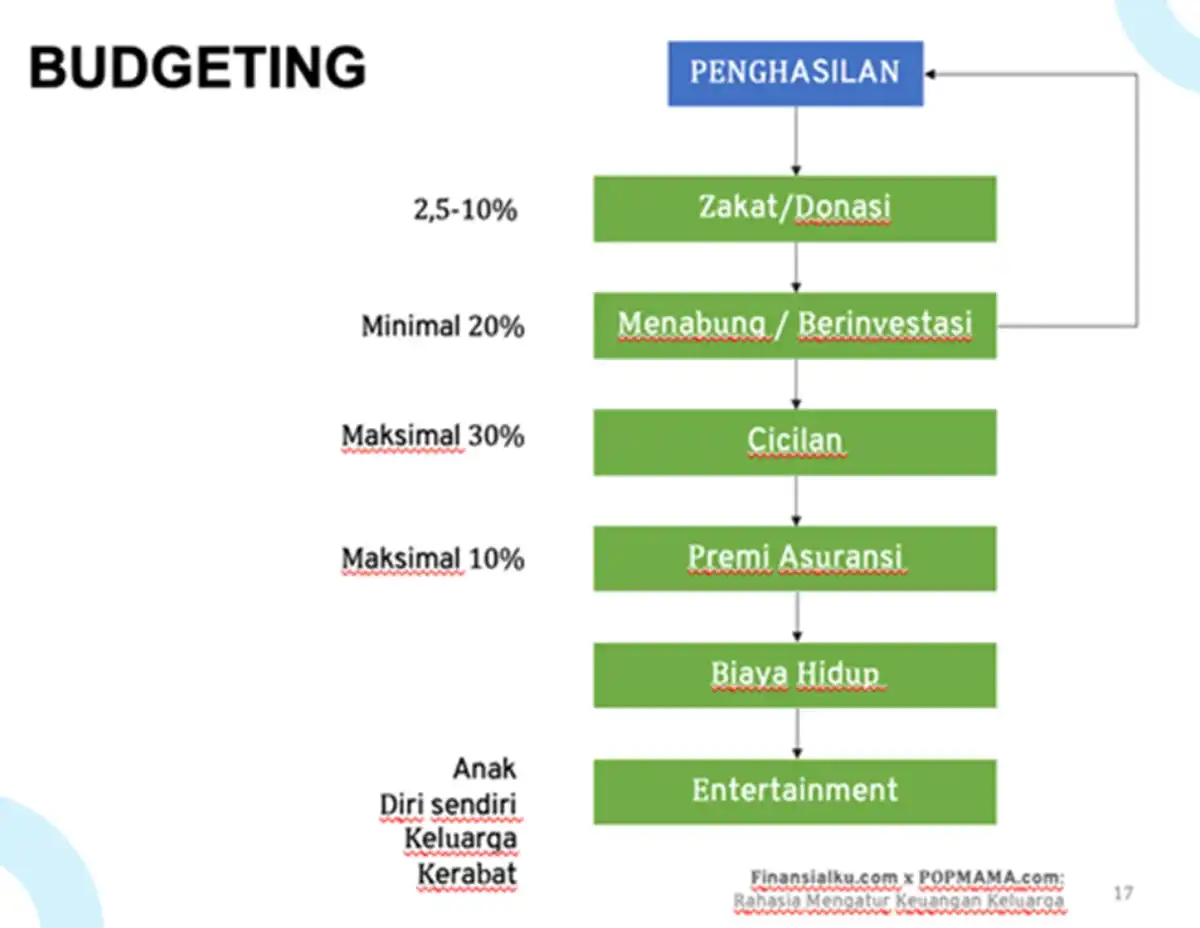 BUDGETING

PENGHASILAN

2,5-10%

Zakat/Donasi

Minimal 20%

Menabung / Berinvestasi

Maksimal 30%

Cicilan

Maksimal 10%

Premi Asuransi

Biaya Hidup

Anak
Diri sendiri
Keluarga
Kerabat

Entertainment

Finansialku.com x POPMAMA.com:
Rahasia Mengatur Keuangan Keluarga

17